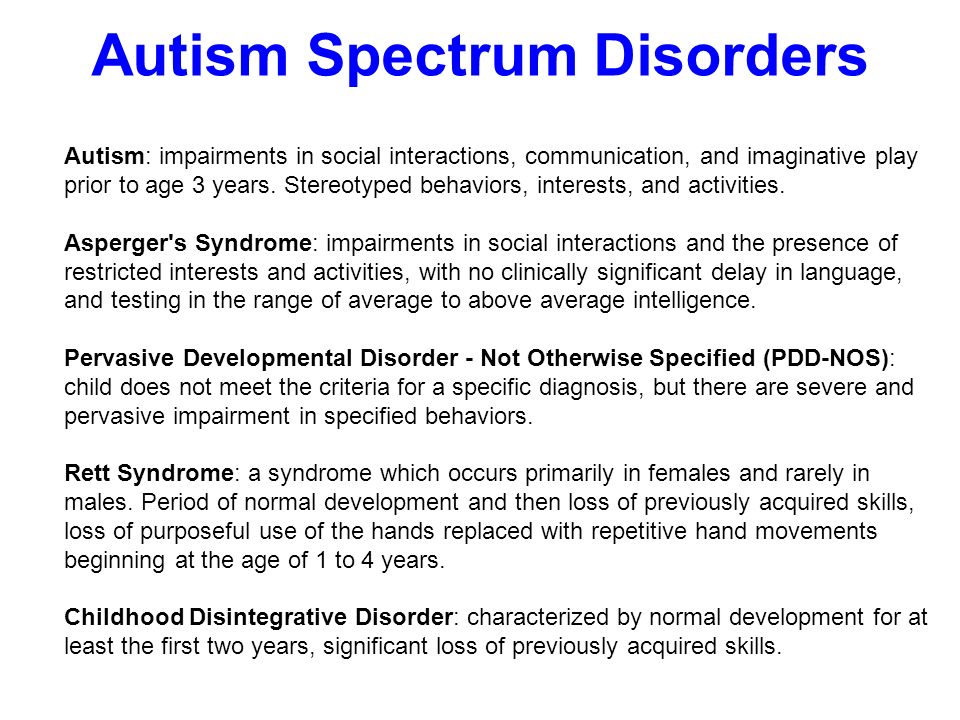 Autism Spectrum Disorders

Autism: impairments in social interactions, communication, and imaginative play prior to age 3 years. Stereotyped behaviors, interests, and activities.

Asperger's Syndrome: impairments in social interactions and the presence of restricted interests and activities, with no clinically significant delay in language, and testing in the range of average to above average intelligence.

Pervasive Developmental Disorder - Not Otherwise Specified (PDD-NOS): child does not meet the criteria for a specific diagnosis, but there are severe and pervasive impairment in specified behaviors.

Rett Syndrome: a syndrome which occurs primarily in females and rarely in males. Period of normal development and then loss of previously acquired skills, loss of purposeful use of the hands replaced with repetitive hand movements beginning at the age of 1 to 4 years.

Childhood Disintegrative Disorder: characterized by normal development for at least the first two years, significant loss of previously acquired skills.